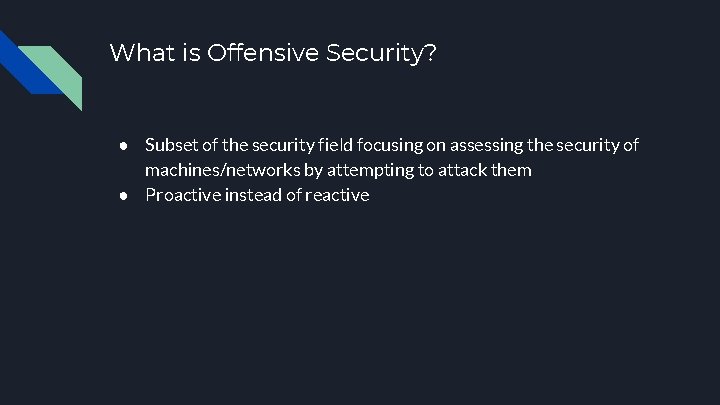 What is Offensive Security?

● Subset of the security field focusing on assessing the security of machines/networks by attempting to attack them
● Proactive instead of reactive